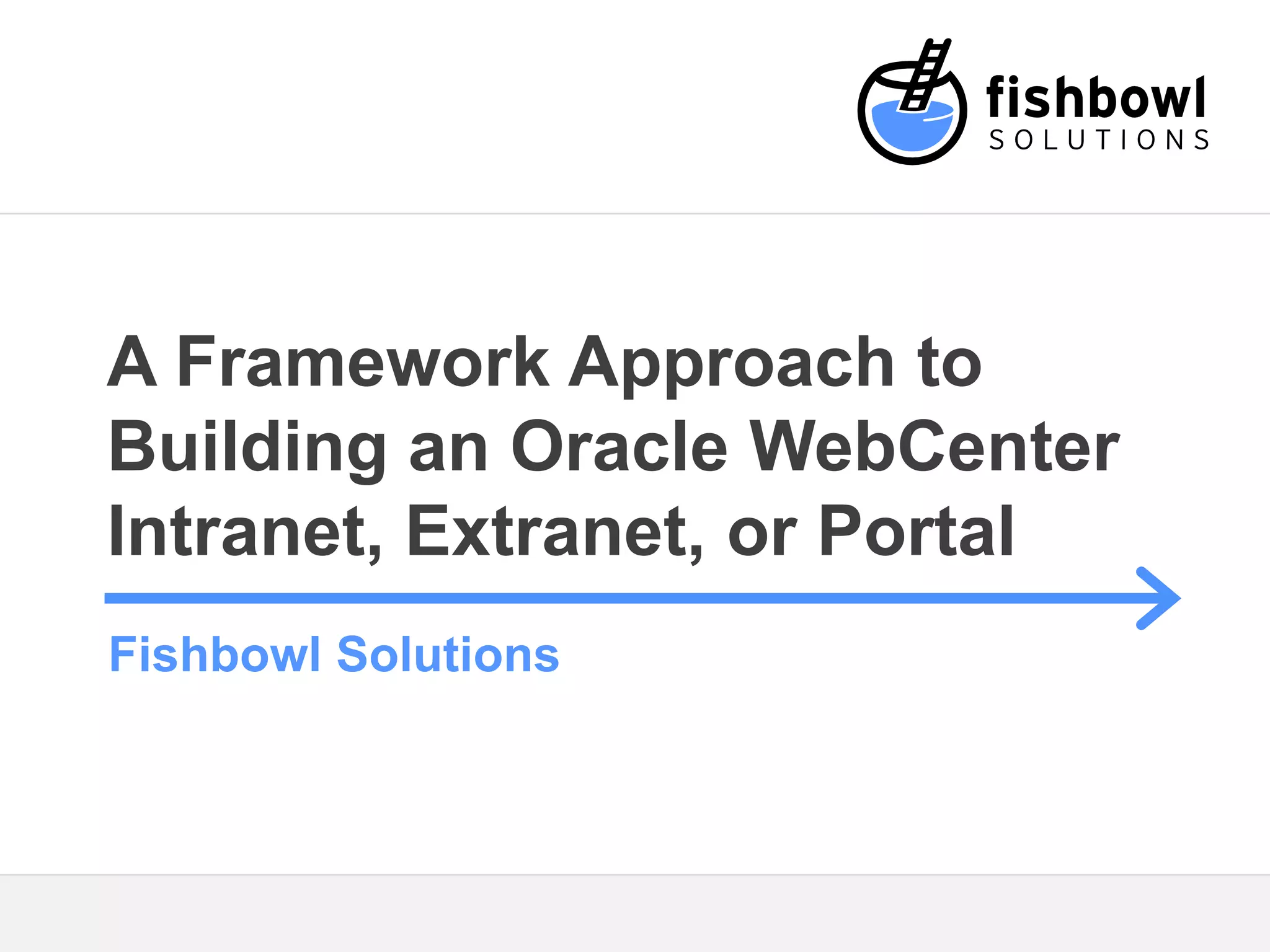 fishbowl
SOLUTIONS

A Framework Approach to Building an Oracle WebCenter Intranet, Extranet, or Portal

Fishbowl Solutions